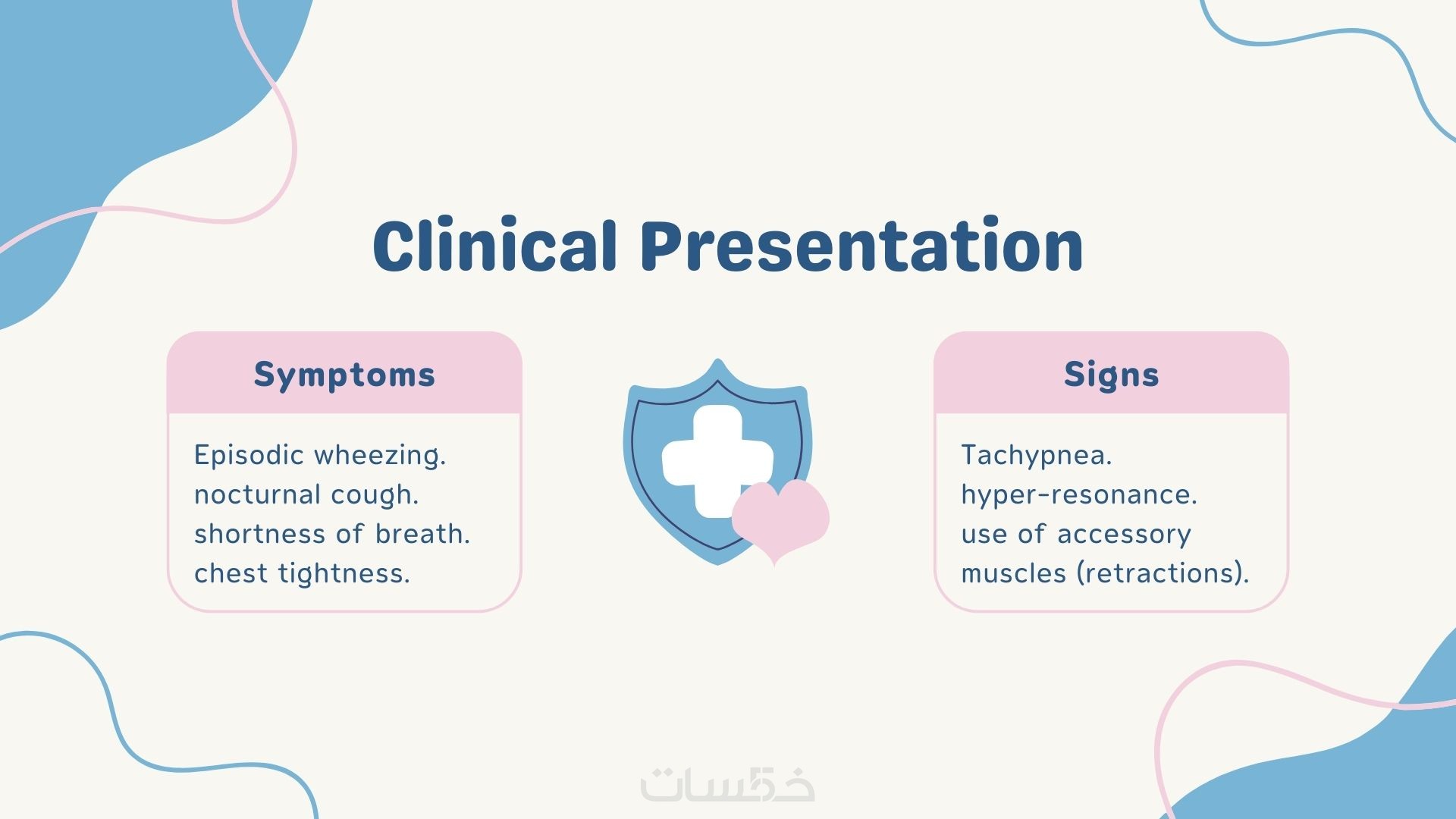 Clinical Presentation

Symptoms

Episodic wheezing.
nocturnal cough.
shortness of breath.
chest tightness.

Signs

Tachypnea.
hyper-resonance.
use of accessory muscles (retractions).

خمسات